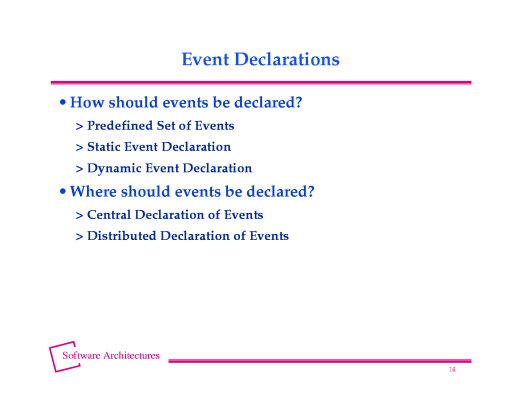 Event Declarations

• How should events be declared?

> Predefined Set of Events

> Static Event Declaration

> Dynamic Event Declaration

• Where should events be declared?

> Central Declaration of Events

> Distributed Declaration of Events

Software Architectures

14